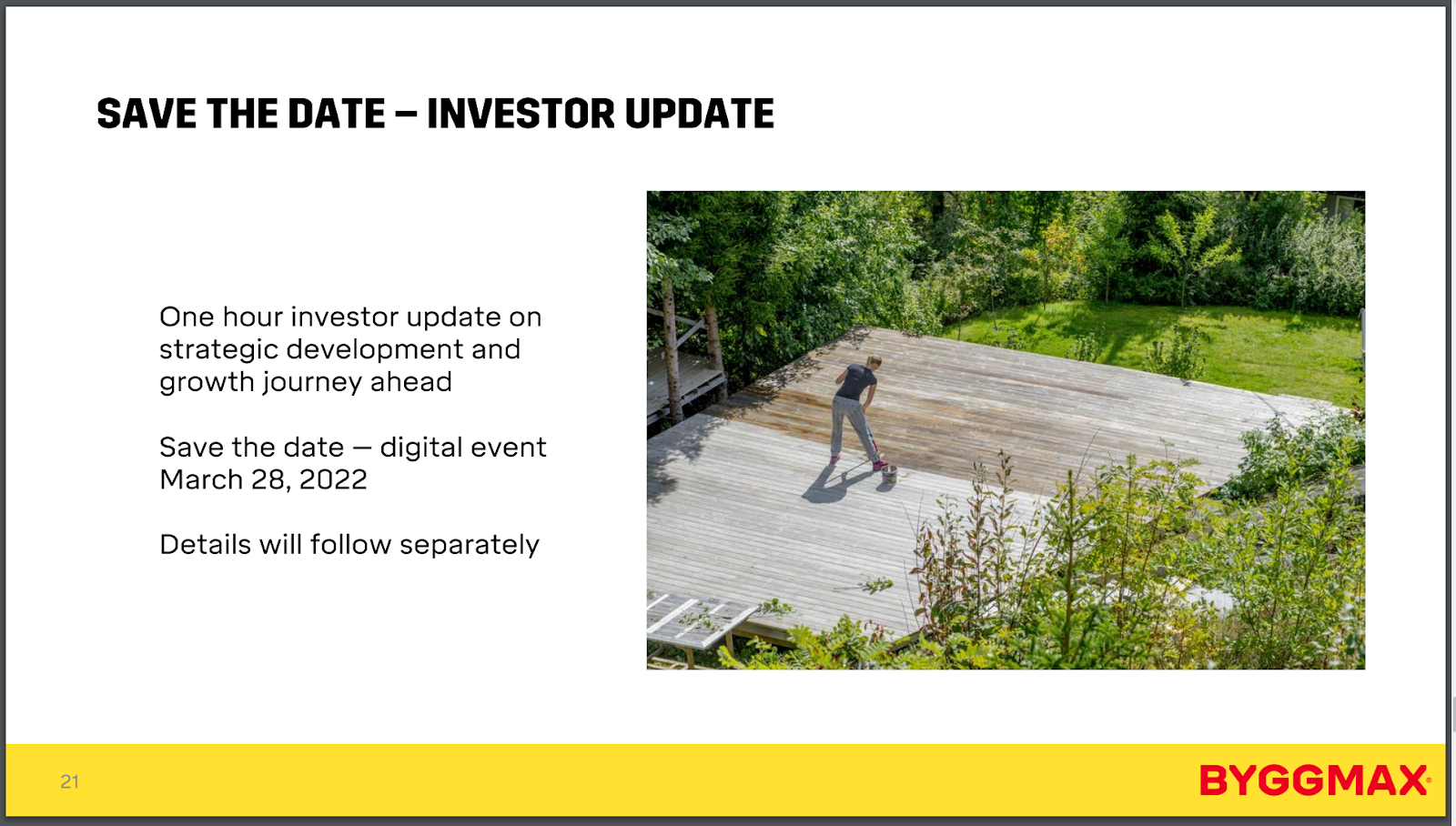 SAVE THE DATE – INVESTOR UPDATE

One hour investor update on strategic development and growth journey ahead

Save the date – digital event March 28, 2022

Details will follow separately

21

BYGGMAX